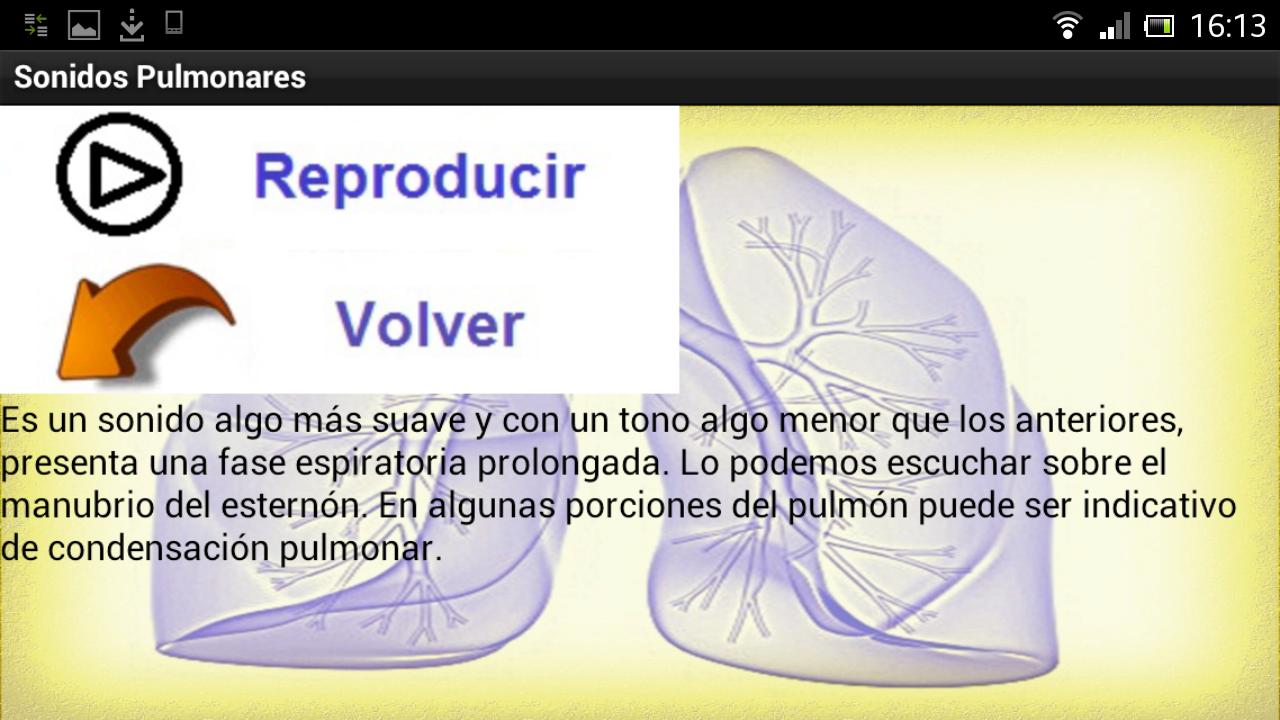 16:13

Sonidos Pulmonares

Reproducir

Volver

Es un sonido algo más suave y con un tono algo menor que los anteriores, presenta una fase espiratoria prolongada. Lo podemos escuchar sobre el manubrio del esternón. En algunas porciones del pulmón puede ser indicativo de condensación pulmonar.